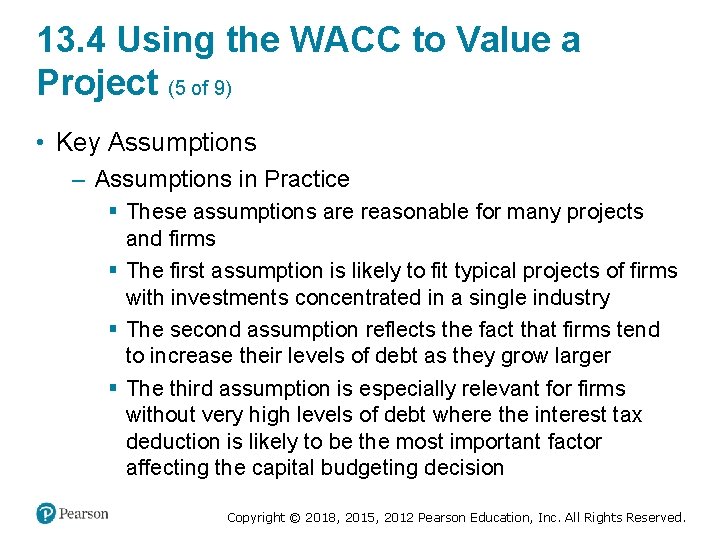 13.4 Using the WACC to Value a Project (5 of 9)

• Key Assumptions

– Assumptions in Practice

▪ These assumptions are reasonable for many projects and firms

▪ The first assumption is likely to fit typical projects of firms with investments concentrated in a single industry

▪ The second assumption reflects the fact that firms tend to increase their levels of debt as they grow larger

▪ The third assumption is especially relevant for firms without very high levels of debt where the interest tax deduction is likely to be the most important factor affecting the capital budgeting decision

Pearson

Copyright © 2018, 2015, 2012 Pearson Education, Inc. All Rights Reserved.